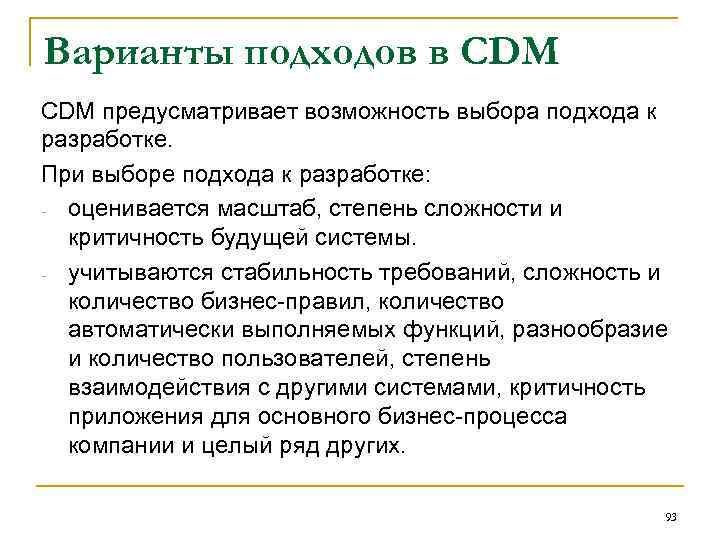 Варианты подходов в CDM

CDM предусматривает возможность выбора подхода к разработке.

При выборе подхода к разработке:

- оценивается масштаб, степень сложности и критичность будущей системы.

- учитываются стабильность требований, сложность и количество бизнес-правил, количество автоматически выполняемых функций, разнообразие и количество пользователей, степень взаимодействия с другими системами, критичность приложения для основного бизнес-процесса компании и целый ряд других.

93